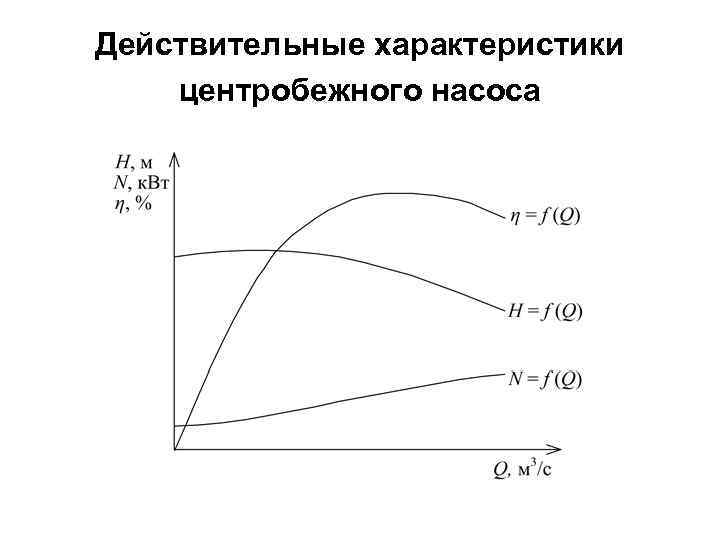 Действительные характеристики центробежного насоса

$H$, м
$N$, кВт
$\eta$, %

$\eta = f(Q)$

$H = f(Q)$

$N = f(Q)$

$Q$, м$^3$/с